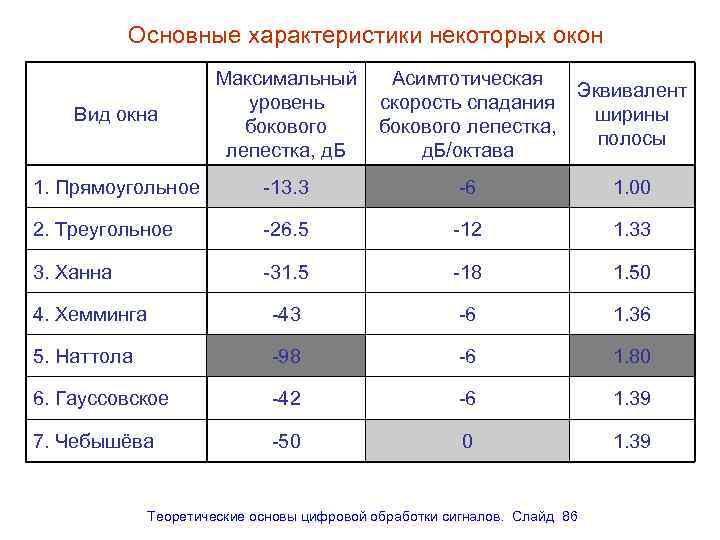 Основные характеристики некоторых окон

| Вид окна | Максимальный уровень бокового лепестка, дБ | Асимтотическая скорость спадания бокового лепестка, дБ/октава | Эквивалент ширины полосы |
|---|---|---|---|
| 1. Прямоугольное | -13.3 | -6 | 1.00 |
| 2. Треугольное | -26.5 | -12 | 1.33 |
| 3. Ханна | -31.5 | -18 | 1.50 |
| 4. Хемминга | -43 | -6 | 1.36 |
| 5. Наттола | -98 | -6 | 1.80 |
| 6. Гауссовское | -42 | -6 | 1.39 |
| 7. Чебышёва | -50 | 0 | 1.39 |

Теоретические основы цифровой обработки сигналов. Слайд 86